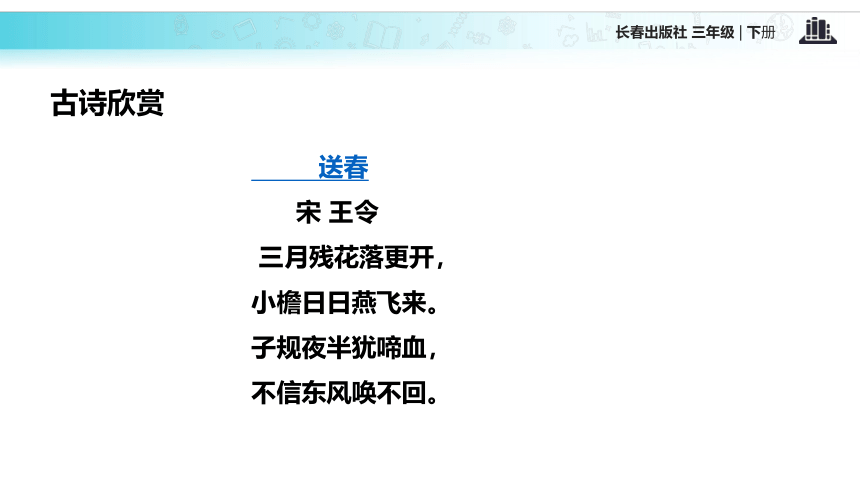 长春出版社 三年级 | 下册

古诗欣赏

送春

宋 王令

三月残花落更开，
小檐日日燕飞来。
子规夜半犹啼血，
不信东风唤不回。